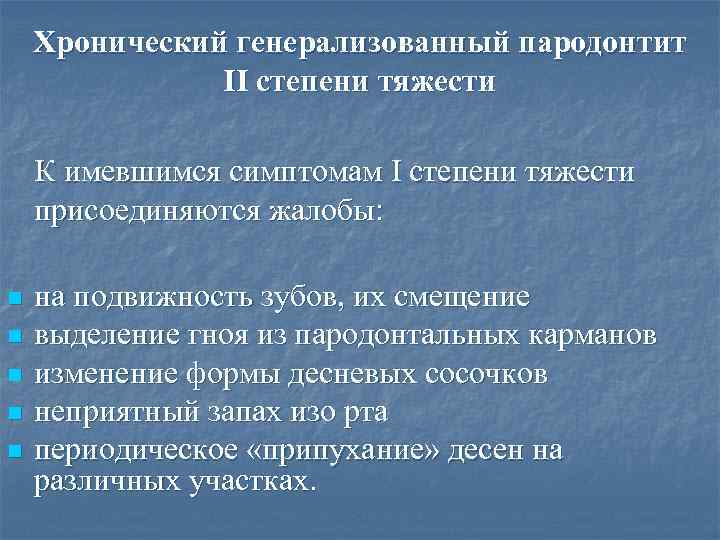 Хронический генерализованный пародонтит II степени тяжести

К имевшимся симптомам I степени тяжести присоединяются жалобы:

- на подвижность зубов, их смещение
- выделение гноя из пародонтальных карманов
- изменение формы десневых сосочков
- неприятный запах изо рта
- периодическое «припухание» десен на различных участках.